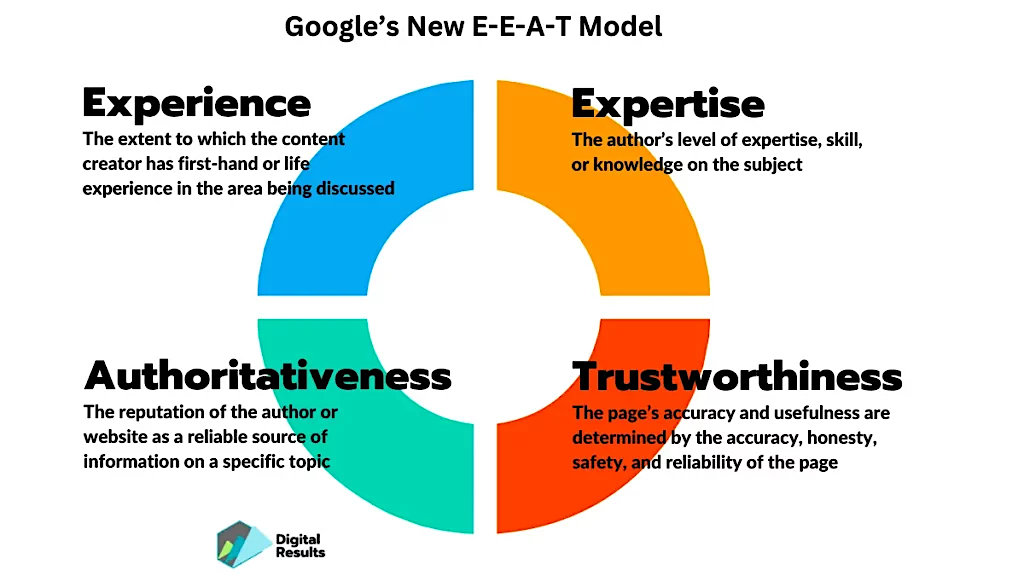 Google's New E-E-A-T Model

Experience
The extent to which the content creator has first-hand or life experience in the area being discussed

Expertise
The author's level of expertise, skill, or knowledge on the subject

Authoritativeness
The reputation of the author or website as a reliable source of information on a specific topic

Trustworthiness
The page's accuracy and usefulness are determined by the accuracy, honesty, safety, and reliability of the page

Digital Results